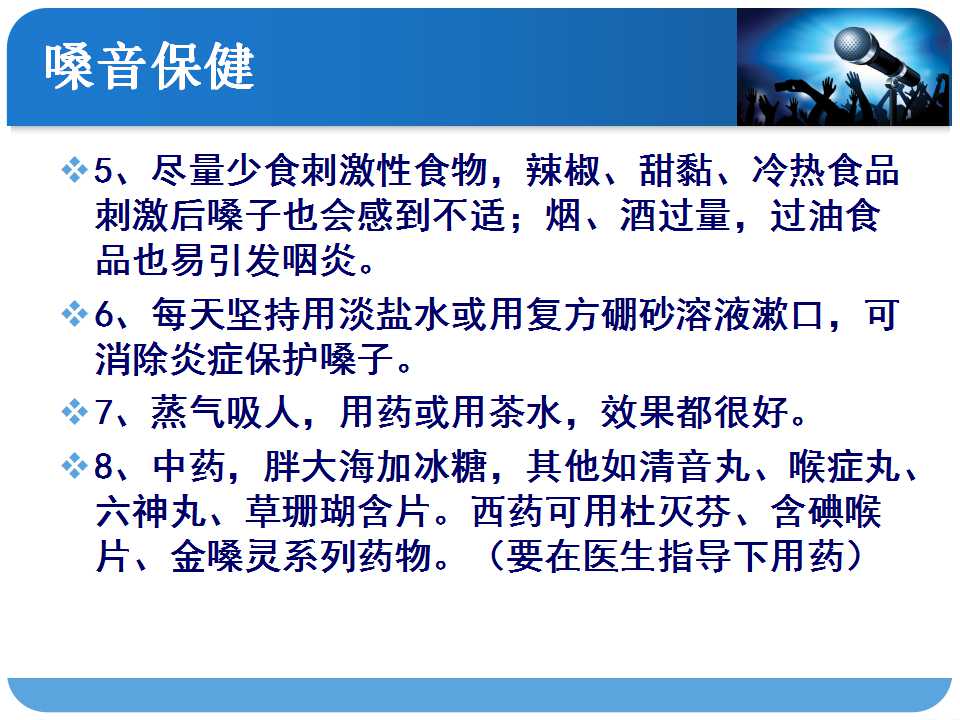 嗓音保健

❖5、尽量少食刺激性食物，辣椒、甜黏、冷热食品刺激后嗓子也会感到不适；烟、酒过量，过油食品也易引发咽炎。

❖6、每天坚持用淡盐水或用复方硼砂溶液漱口，可消除炎症保护嗓子。

❖7、蒸气吸人，用药或用茶水，效果都很好。

❖8、中药，胖大海加冰糖，其他如清音丸、喉症丸、六神丸、草珊瑚含片。西药可用杜灭芬、含碘喉片、金嗓灵系列药物。（要在医生指导下用药）